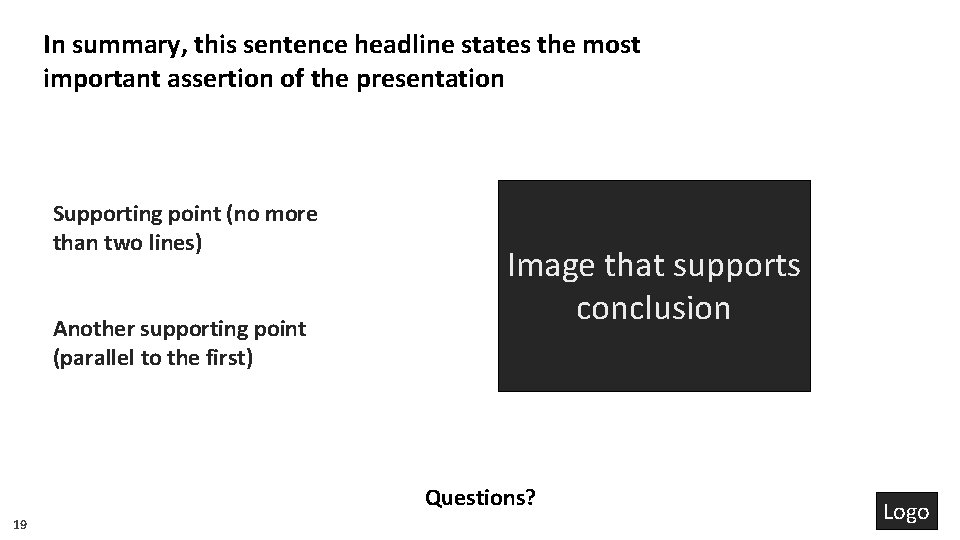 In summary, this sentence headline states the most important assertion of the presentation

Supporting point (no more than two lines)

Another supporting point (parallel to the first)

Image that supports conclusion

Questions?

19

Logo